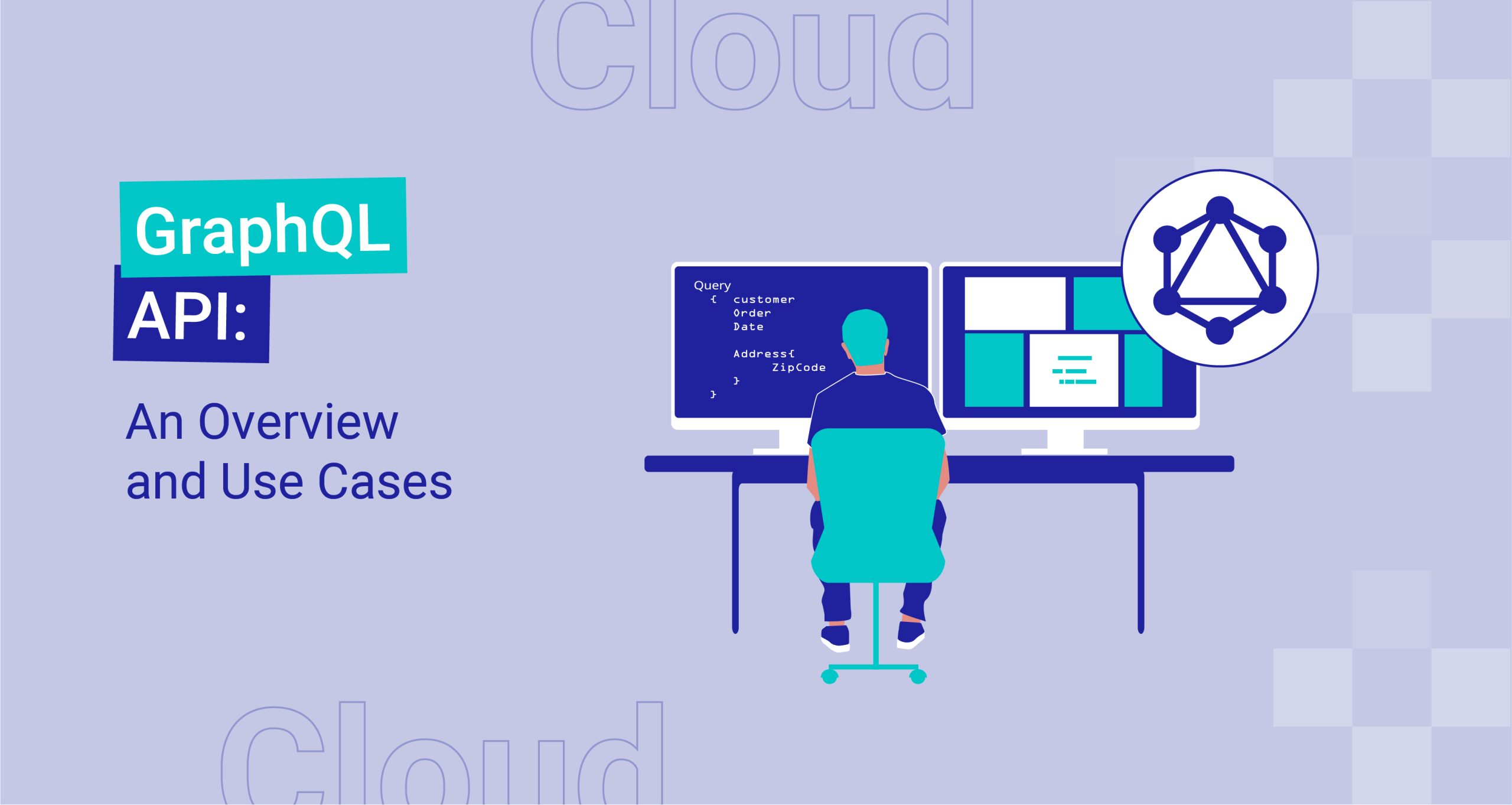 Cloud

GraphQL
API:

An Overview
and Use Cases

Query
{ customer
Order
Date

Address{
ZipCode
}
}

Cloud